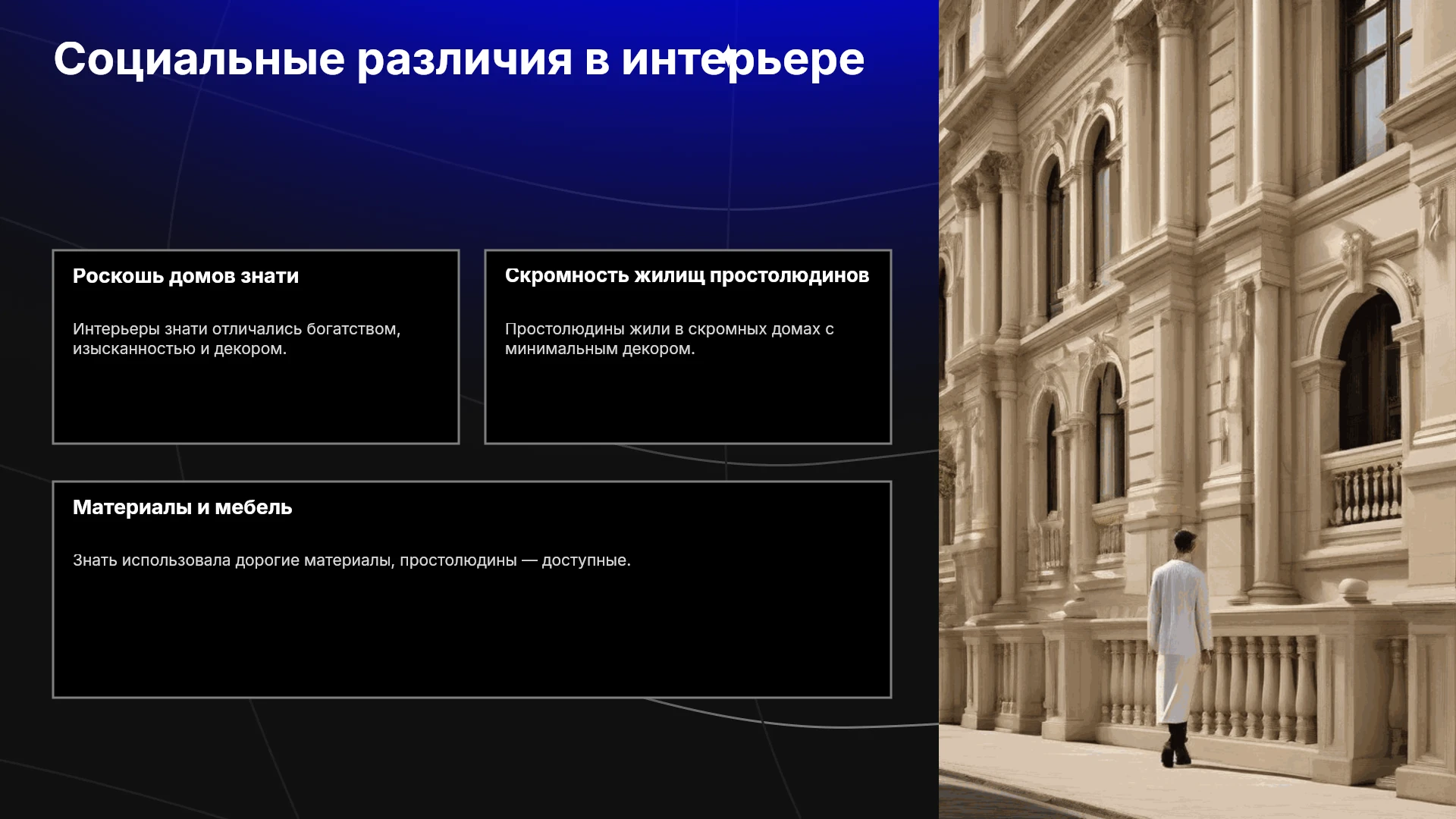 Социальные различия в интерьере

Роскошь домов знати

Интерьеры знати отличались богатством, изысканностью и декором.

Скромность жилищ простолюдинов

Простолюдины жили в скромных домах с минимальным декором.

Материалы и мебель

Знать использовала дорогие материалы, простолюдины — доступные.